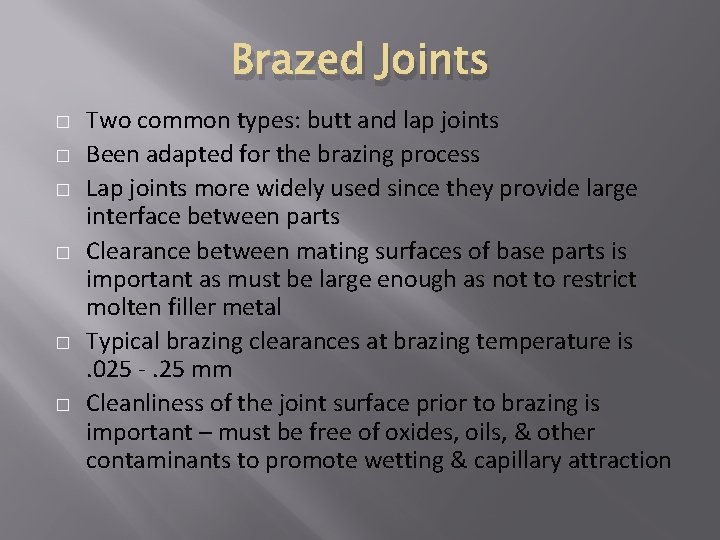 Brazed Joints

□ Two common types: butt and lap joints

□ Been adapted for the brazing process

□ Lap joints more widely used since they provide large interface between parts

□ Clearance between mating surfaces of base parts is important as must be large enough as not to restrict molten filler metal

□ Typical brazing clearances at brazing temperature is .025 - .25 mm

□ Cleanliness of the joint surface prior to brazing is important – must be free of oxides, oils, & other contaminants to promote wetting & capillary attraction